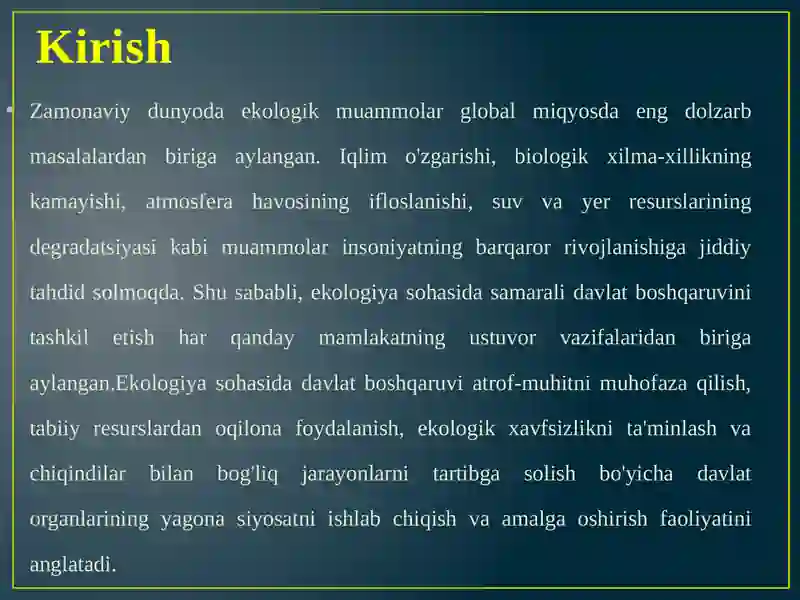 Kirish

• Zamonaviy dunyoda ekologik muammolar global miqyosda eng dolzarb masalalardan biriga aylangan. Iqlim o'zgarishi, biologik xilma-xillikning kamayishi, atmosfera havosining ifloslanishi, suv va yer resurslarining degradatsiyasi kabi muammolar insoniyatning barqaror rivojlanishiga jiddiy tahdid solmoqda. Shu sababli, ekologiya sohasida samarali davlat boshqaruvini tashkil etish har qanday mamlakatning ustuvor vazifalaridan biriga aylangan.Ekologiya sohasida davlat boshqaruvi atrof-muhitni muhofaza qilish, tabiiy resurslardan oqilona foydalanish, ekologik xavfsizlikni ta'minlash va chiqindilar bilan bog'liq jarayonlarni tartibga solish bo'yicha davlat organlarining yagona siyosatni ishlab chiqish va amalga oshirish faoliyatini anglatadi.